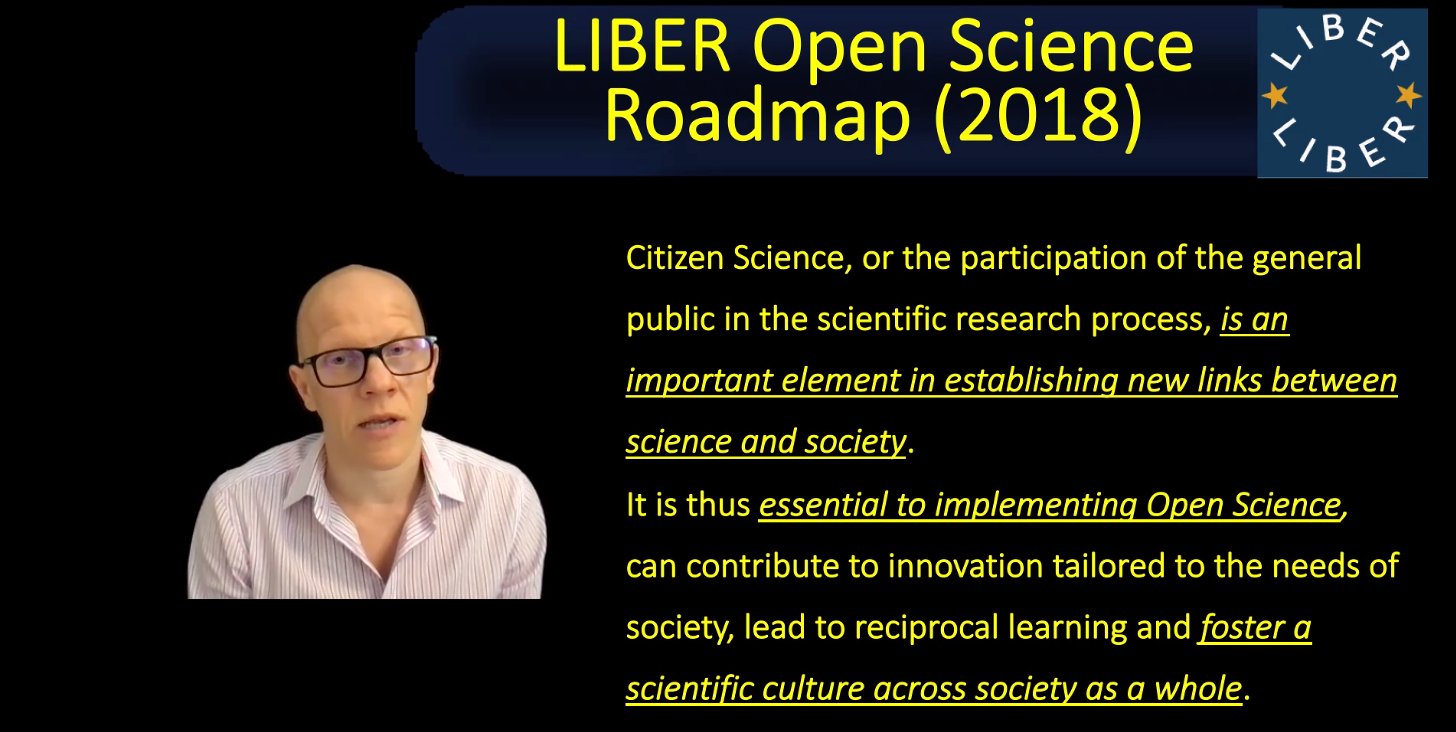 LIBER Open Science Roadmap (2018)

LIBER
LIBER

Citizen Science, or the participation of the general public in the scientific research process, is an important element in establishing new links between science and society.
It is thus essential to implementing Open Science, can contribute to innovation tailored to the needs of society, lead to reciprocal learning and foster a scientific culture across society as a whole.